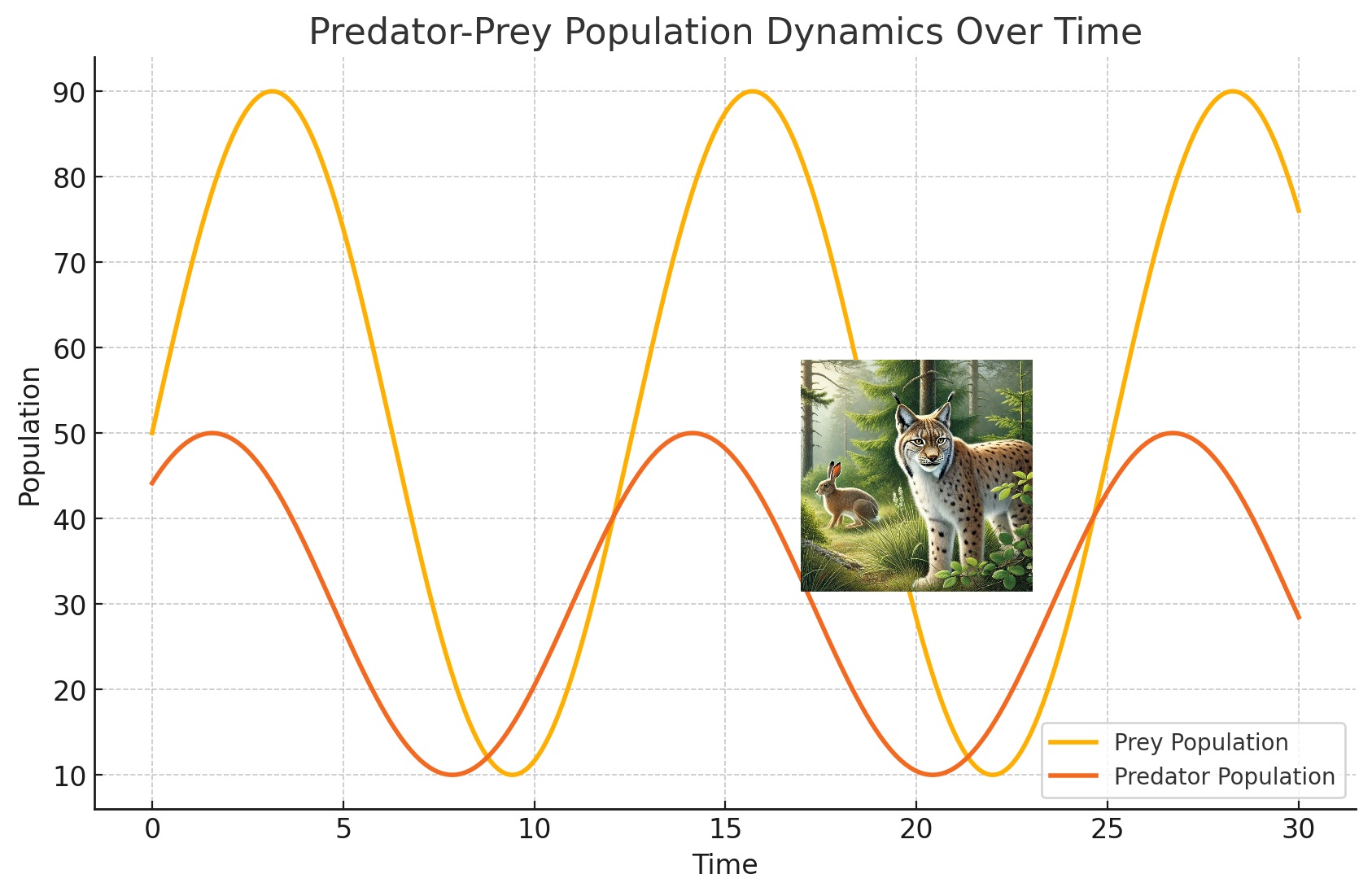 Predator-Prey Population Dynamics Over Time

Population

90
80
70
60
50
40
30
20
10

0
5
10
15
20
25
30

Time

Prey Population
Predator Population